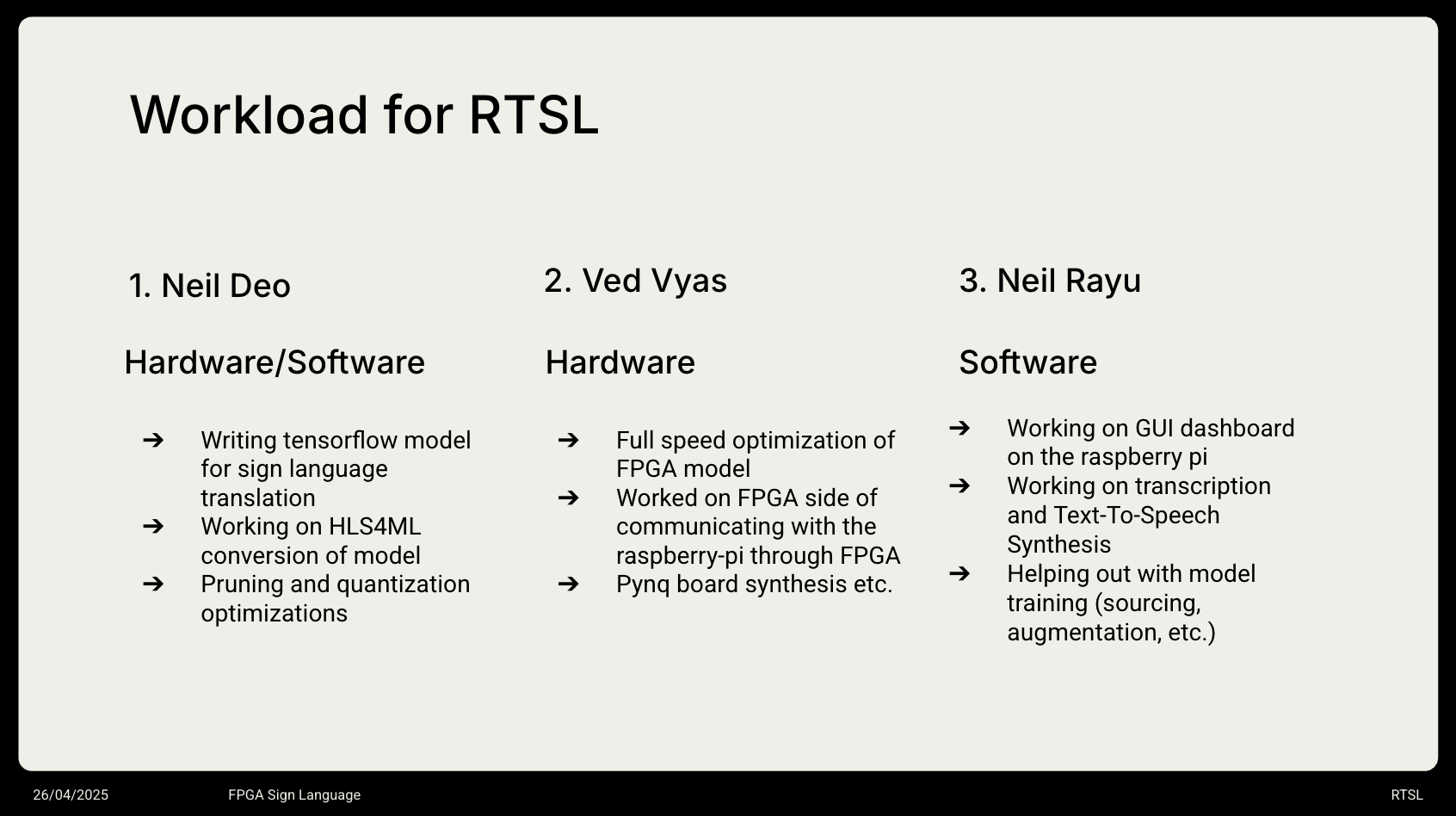 Workload for RTSL

1. Neil Deo

Hardware/Software

➔ Writing tensorflow model for sign language translation
➔ Working on HLS4ML conversion of model
➔ Pruning and quantization optimizations

2. Ved Vyas

Hardware

➔ Full speed optimization of FPGA model
➔ Worked on FPGA side of communicating with the raspberry-pi through FPGA
➔ Pynq board synthesis etc.

3. Neil Rayu

Software

➔ Working on GUI dashboard on the raspberry pi
➔ Working on transcription and Text-To-Speech Synthesis
➔ Helping out with model training (sourcing, augmentation, etc.)

26/04/2025 FPGA Sign Language RTSL